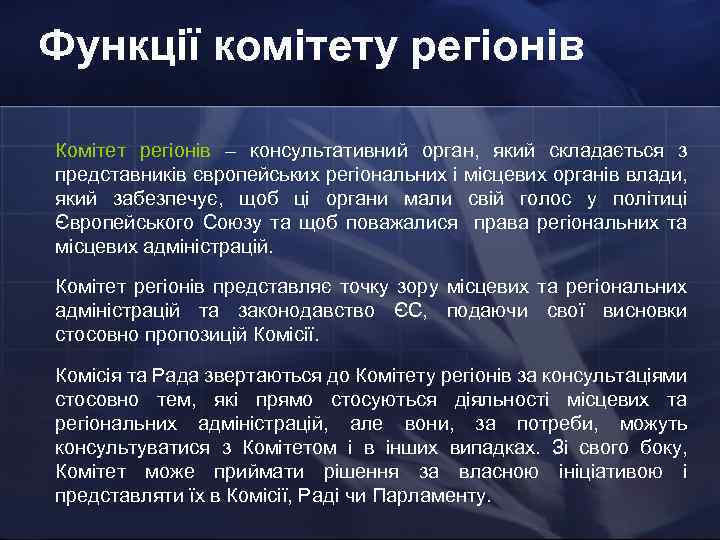 Функції комітету регіонів

Комітет регіонів – консультативний орган, який складається з представників європейських регіональних і місцевих органів влади, який забезпечує, щоб ці органи мали свій голос у політиці Європейського Союзу та щоб поважалися права регіональних та місцевих адміністрацій.

Комітет регіонів представляє точку зору місцевих та регіональних адміністрацій та законодавство ЄС, подаючи свої висновки стосовно пропозицій Комісії.

Комісія та Рада звертаються до Комітету регіонів за консультаціями стосовно тем, які прямо стосуються діяльності місцевих та регіональних адміністрацій, але вони, за потреби, можуть консультуватися з Комітетом і в інших випадках. Зі свого боку, Комітет може приймати рішення за власною ініціативою і представляти їх в Комісії, Раді чи Парламенту.